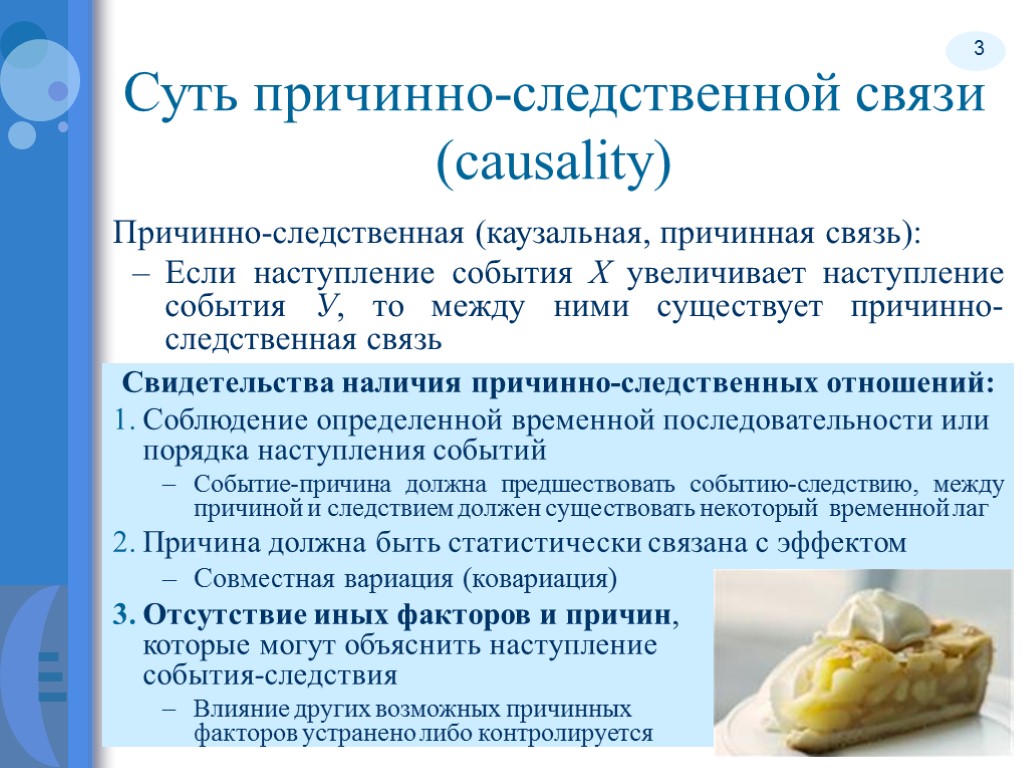 3

Суть причинно-следственной связи (causality)

Причинно-следственная (каузальная, причинная связь):

– Если наступление события Х увеличивает наступление события У, то между ними существует причинно-следственная связь

Свидетельства наличия причинно-следственных отношений:

1. Соблюдение определенной временной последовательности или порядка наступления событий

– Событие-причина должна предшествовать событию-следствию, между причиной и следствием должен существовать некоторый временной лаг

2. Причина должна быть статистически связана с эффектом

– Совместная вариация (ковариация)

3. Отсутствие иных факторов и причин, которые могут объяснить наступление события-следствия

– Влияние других возможных причинных факторов устранено либо контролируется